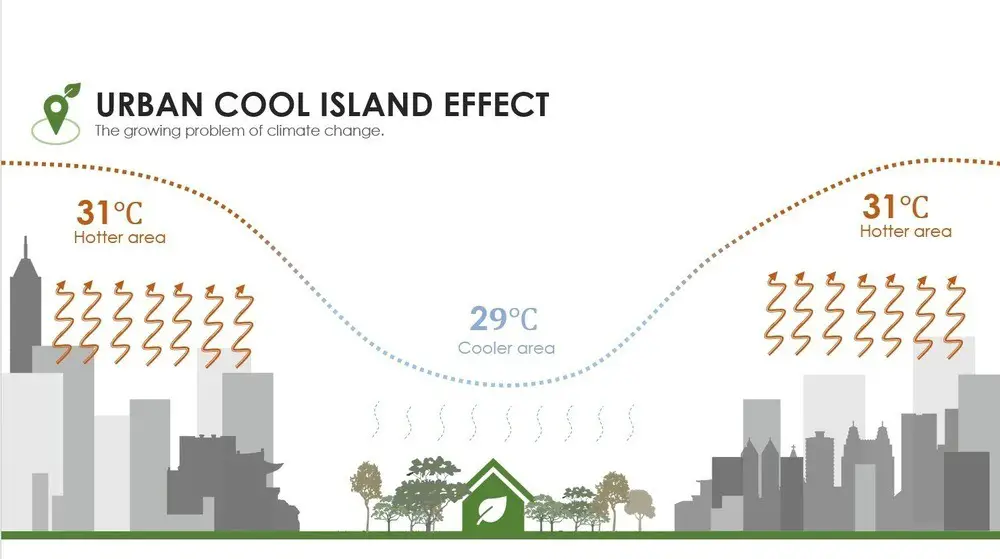 URBAN COOL ISLAND EFFECT
The growing problem of climate change.

31°C
Hotter area

29°C
Cooler area

31°C
Hotter area